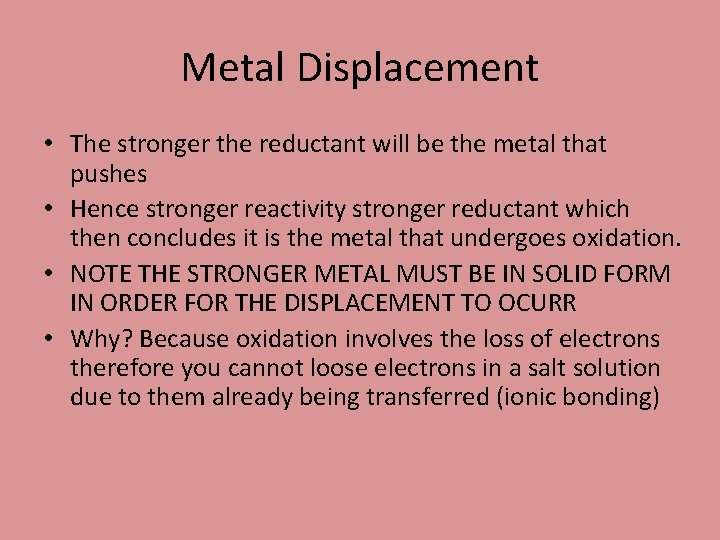 Metal Displacement

• The stronger the reductant will be the metal that pushes

• Hence stronger reactivity stronger reductant which then concludes it is the metal that undergoes oxidation.

• NOTE THE STRONGER METAL MUST BE IN SOLID FORM IN ORDER FOR THE DISPLACEMENT TO OCURR

• Why? Because oxidation involves the loss of electrons therefore you cannot loose electrons in a salt solution due to them already being transferred (ionic bonding)